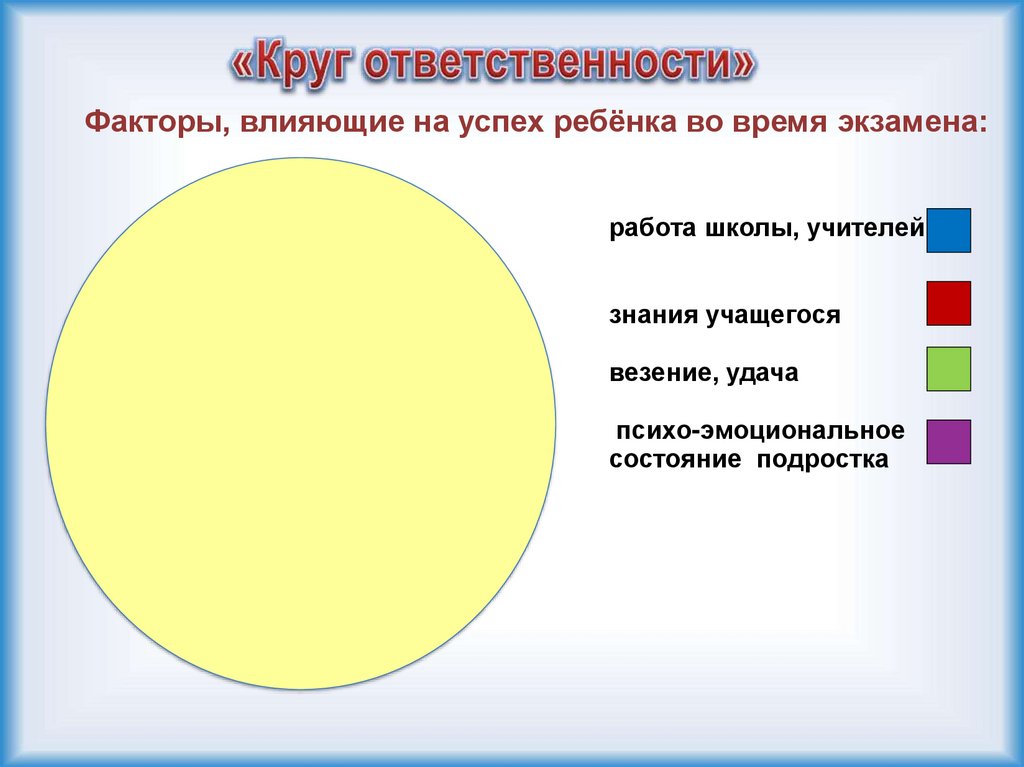 «Круг ответственности»

Факторы, влияющие на успех ребёнка во время экзамена:

работа школы, учителей

знания учащегося

везение, удача

психо-эмоциональное состояние подростка